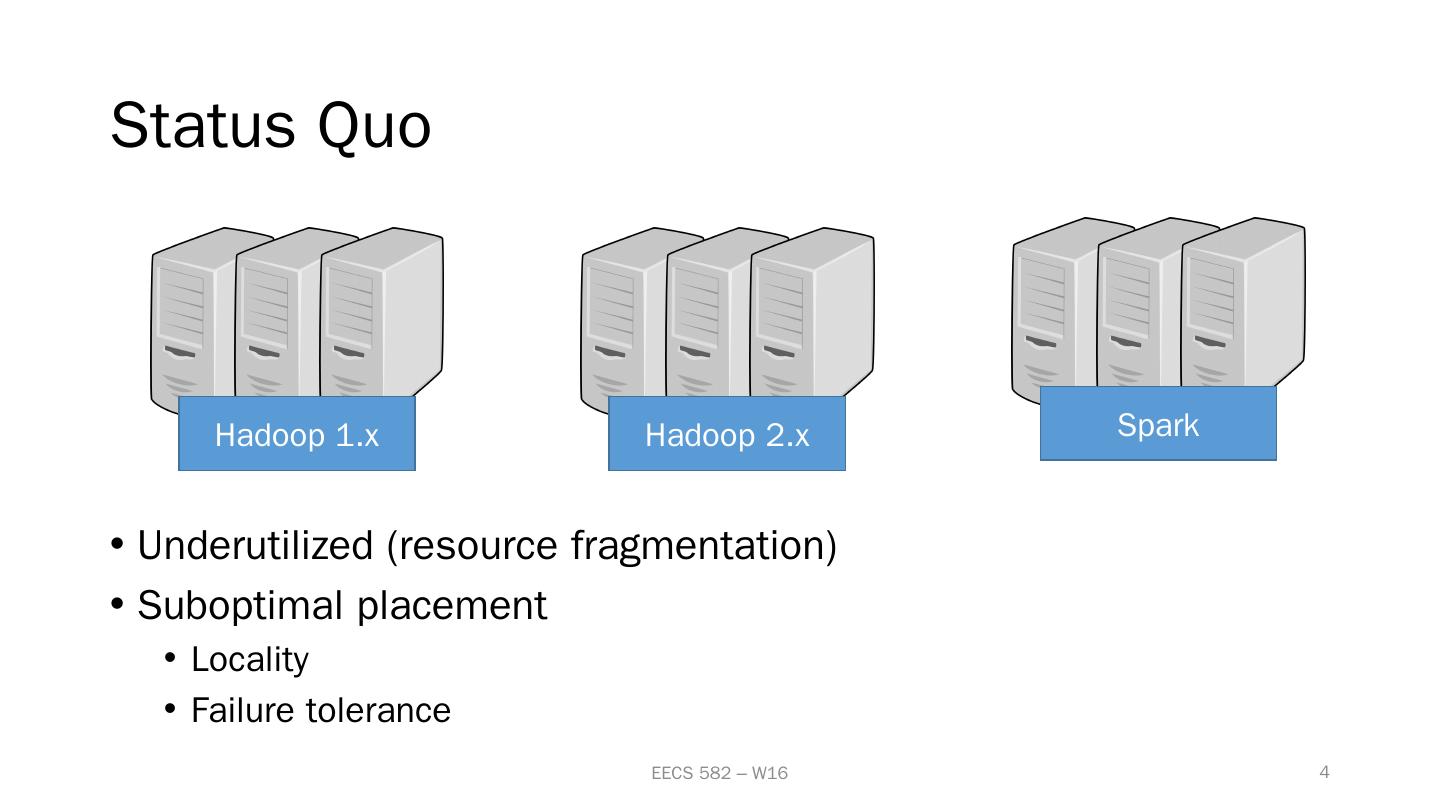 Status Quo

Hadoop 1.x

Hadoop 2.x

Spark

• Underutilized (resource fragmentation)
• Suboptimal placement
  • Locality
  • Failure tolerance

EECS 582 – W16

4